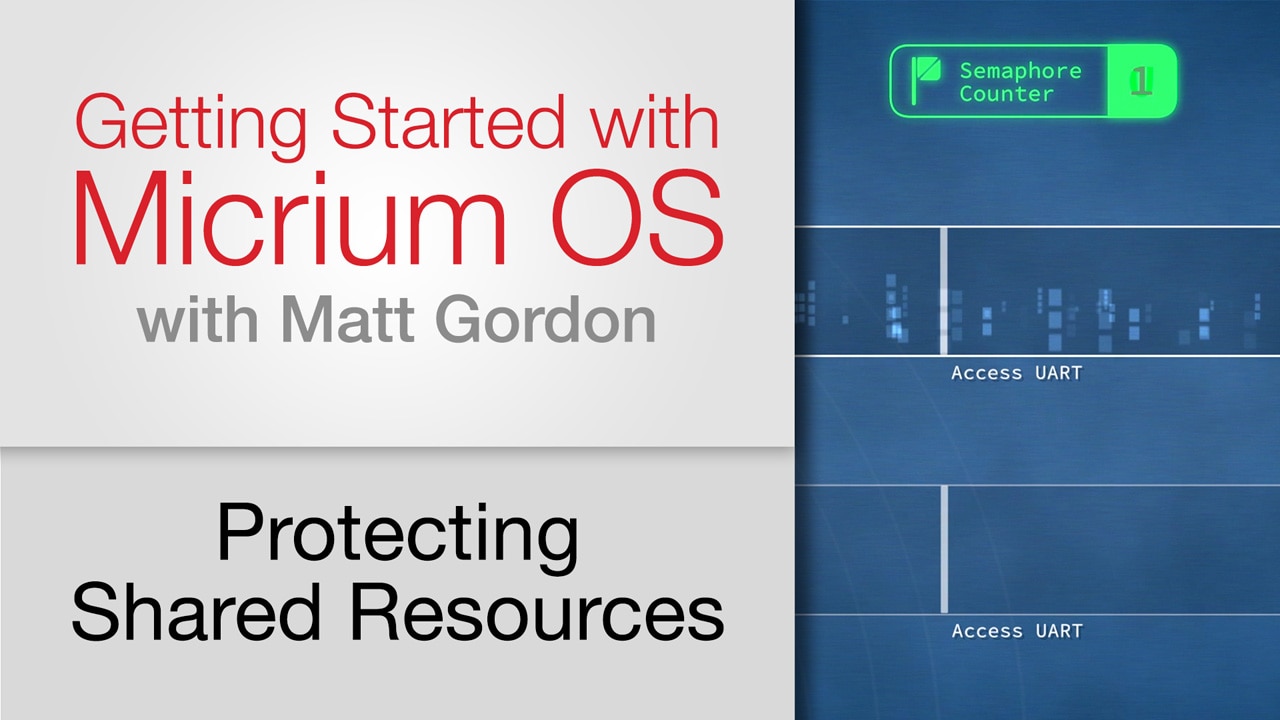 Getting Started with
Micrium OS
with Matt Gordon

Protecting
Shared Resources

Semaphore Counter 1

Access UART

Access UART